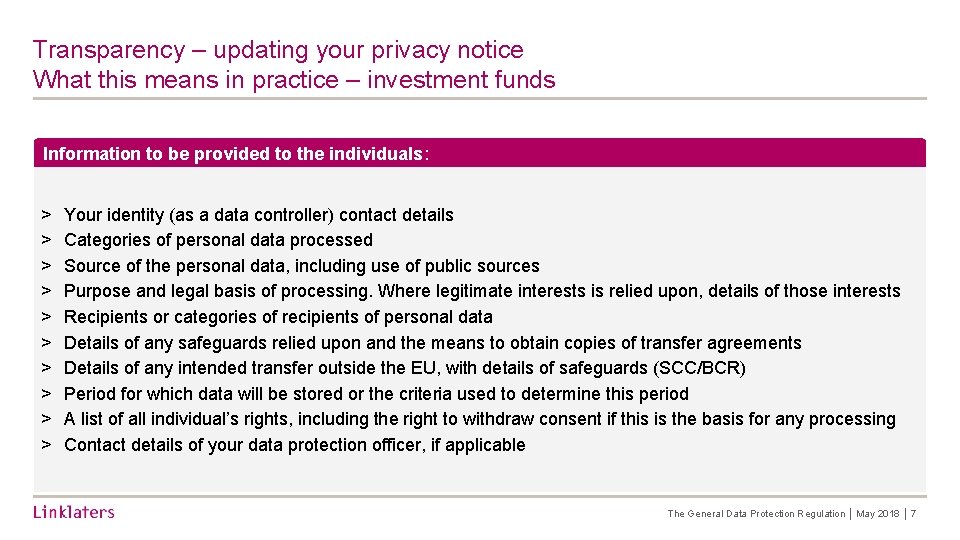 Transparency – updating your privacy notice
What this means in practice – investment funds

Information to be provided to the individuals:

> Your identity (as a data controller) contact details
> Categories of personal data processed
> Source of the personal data, including use of public sources
> Purpose and legal basis of processing. Where legitimate interests is relied upon, details of those interests
> Recipients or categories of recipients of personal data
> Details of any safeguards relied upon and the means to obtain copies of transfer agreements
> Details of any intended transfer outside the EU, with details of safeguards (SCC/BCR)
> Period for which data will be stored or the criteria used to determine this period
> A list of all individual's rights, including the right to withdraw consent if this is the basis for any processing
> Contact details of your data protection officer, if applicable

Linklaters

The General Data Protection Regulation | May 2018 | 7